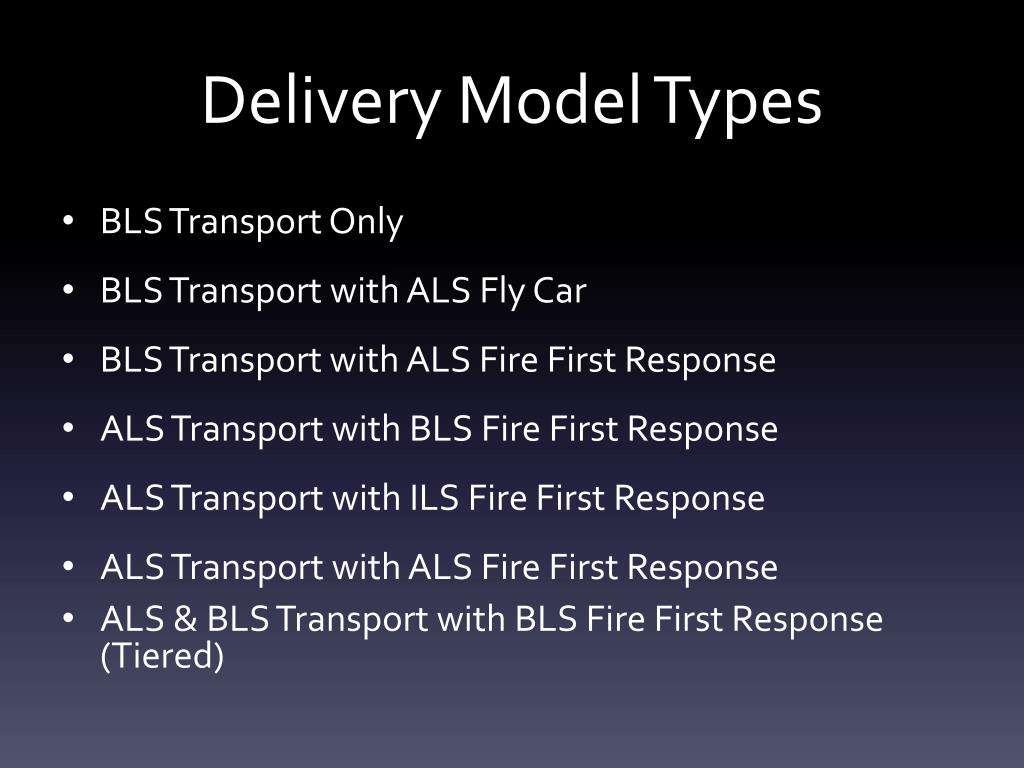 Delivery Model Types

• BLS Transport Only
• BLS Transport with ALS Fly Car
• BLS Transport with ALS Fire First Response
• ALS Transport with BLS Fire First Response
• ALS Transport with ILS Fire First Response
• ALS Transport with ALS Fire First Response
• ALS & BLS Transport with BLS Fire First Response (Tiered)